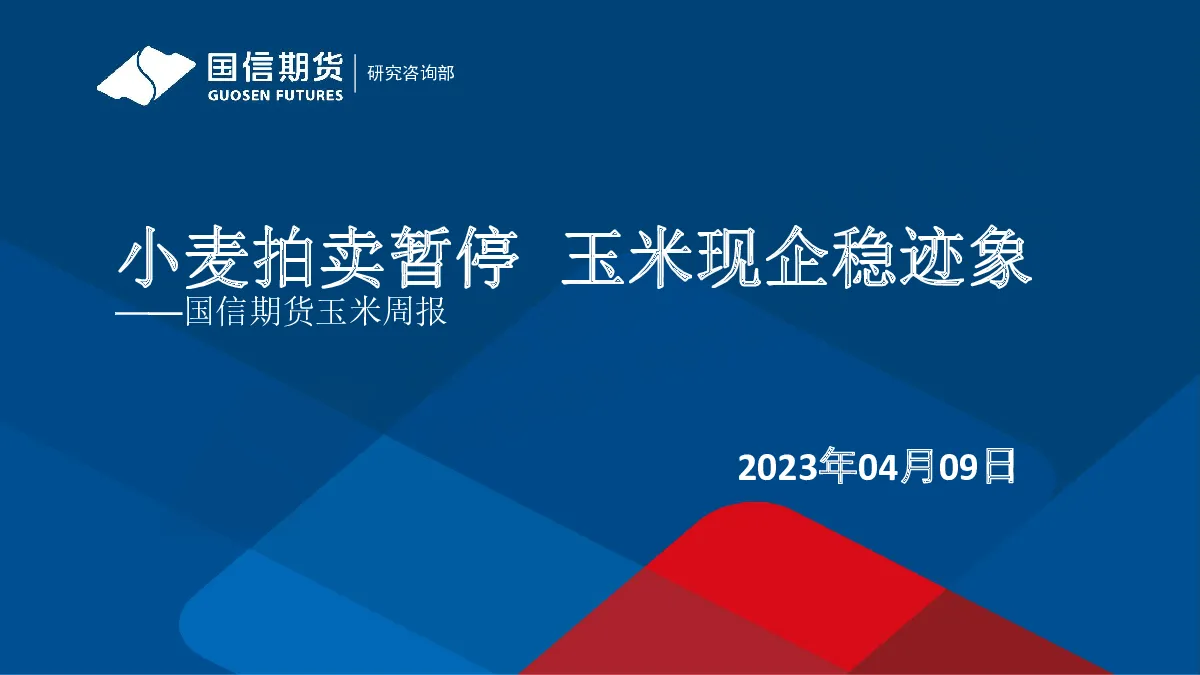 国信期货
GUOSEN FUTURES
研究咨询部

小麦拍卖暂停 玉米现企稳迹象
——国信期货玉米周报

2023年04月09日